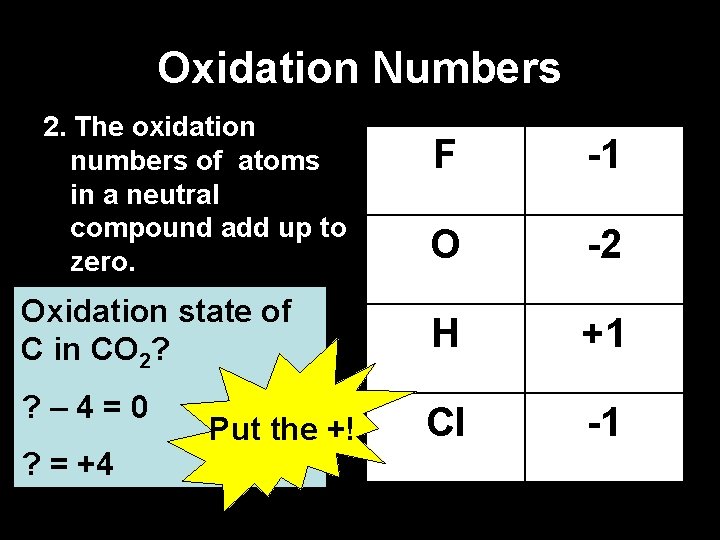 Oxidation Numbers

2. The oxidation numbers of atoms in a neutral compound add up to zero.

| F | -1 |
|---|---|
| O | -2 |
| H | +1 |
| Cl | -1 |

Oxidation state of C in $CO_2$?

? – 4 = 0

? = +4

Put the +!